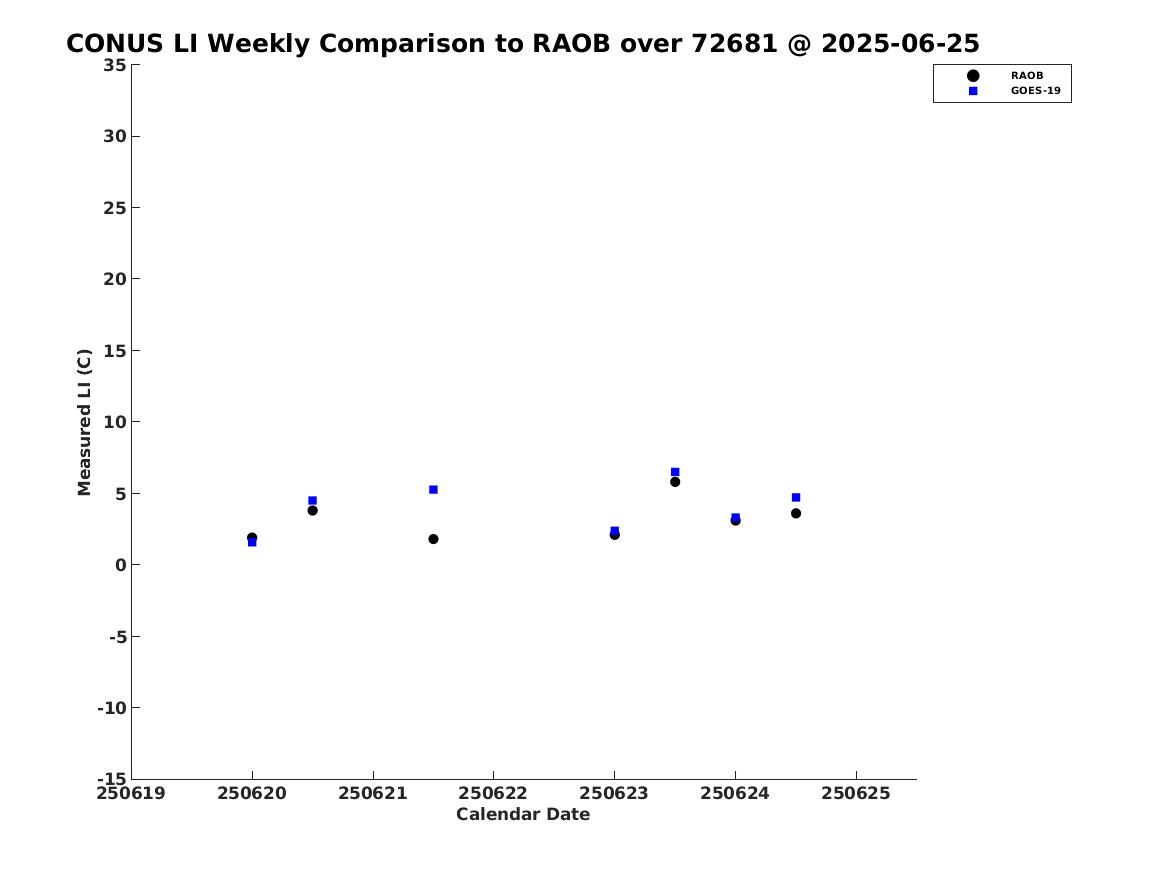 CONUS LI Weekly Comparison to RAOB over 72681 @ 2025-06-25

RAOB
GOES-19

Measured LI (C)

35
30
25
20
15
10
5
0
-5
-10
-15

250619 250620 250621 250622 250623 250624 250625

Calendar Date